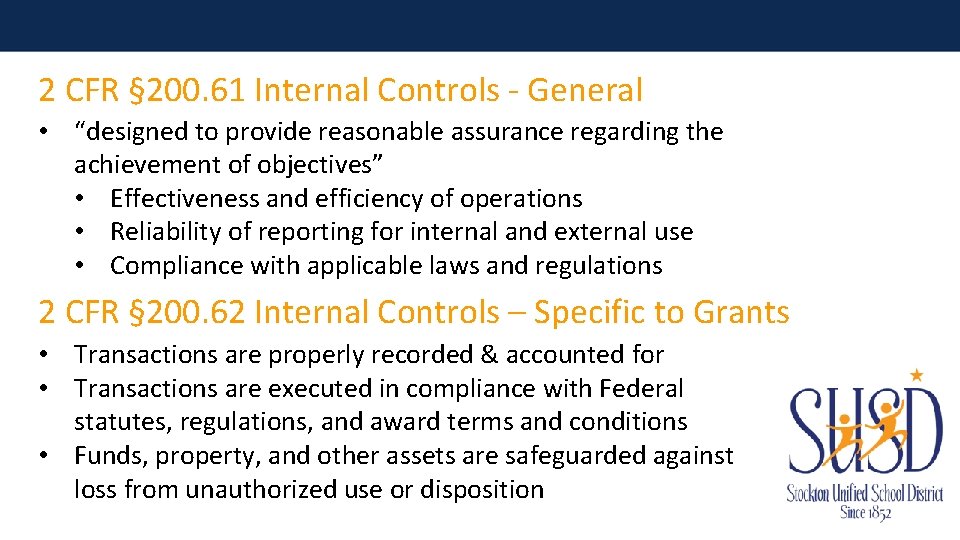 2 CFR §200.61 Internal Controls - General

• “designed to provide reasonable assurance regarding the achievement of objectives”
  • Effectiveness and efficiency of operations
  • Reliability of reporting for internal and external use
  • Compliance with applicable laws and regulations

2 CFR §200.62 Internal Controls – Specific to Grants

• Transactions are properly recorded & accounted for
• Transactions are executed in compliance with Federal statutes, regulations, and award terms and conditions
• Funds, property, and other assets are safeguarded against loss from unauthorized use or disposition

SUSD
Stockton Unified School District
Since 1852